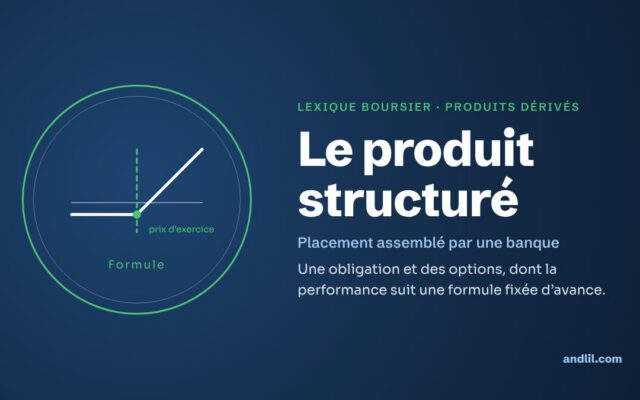 prix d'exercice

Formule

LEXIQUE BOURSIER · PRODUITS DÉRIVÉS

Le produit structuré

Placement assemblé par une banque

Une obligation et des options, dont la performance suit une formule fixée d'avance.

andlil.com